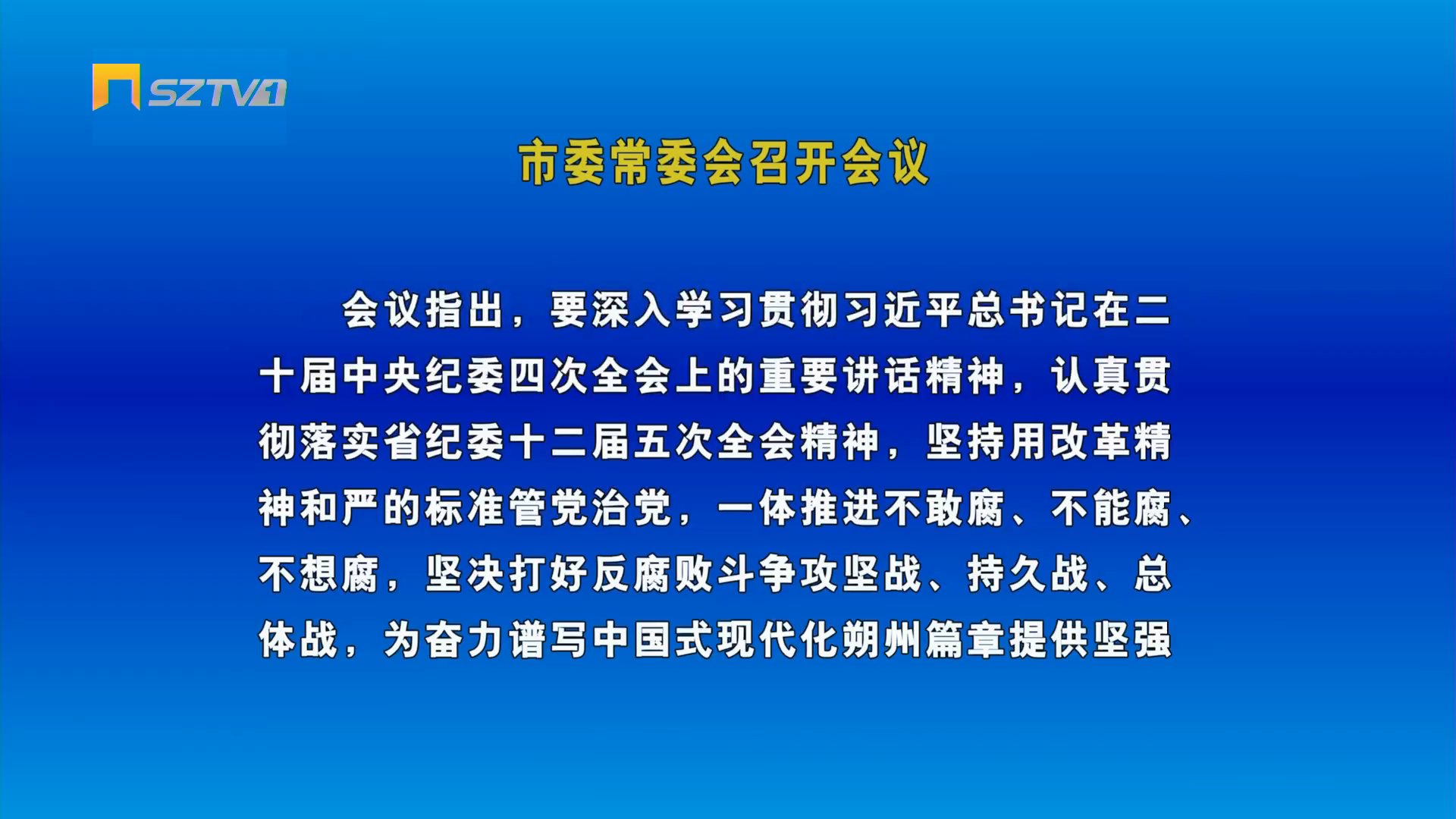 SZTV1

市委常委会召开会议

会议指出，要深入学习贯彻习近平总书记在二十届中央纪委四次全会上的重要讲话精神，认真贯彻落实省纪委十二届五次全会精神，坚持用改革精神和严的标准管党治党，一体推进不敢腐、不能腐、不想腐，坚决打好反腐败斗争攻坚战、持久战、总体战，为奋力谱写中国式现代化朔州篇章提供坚强